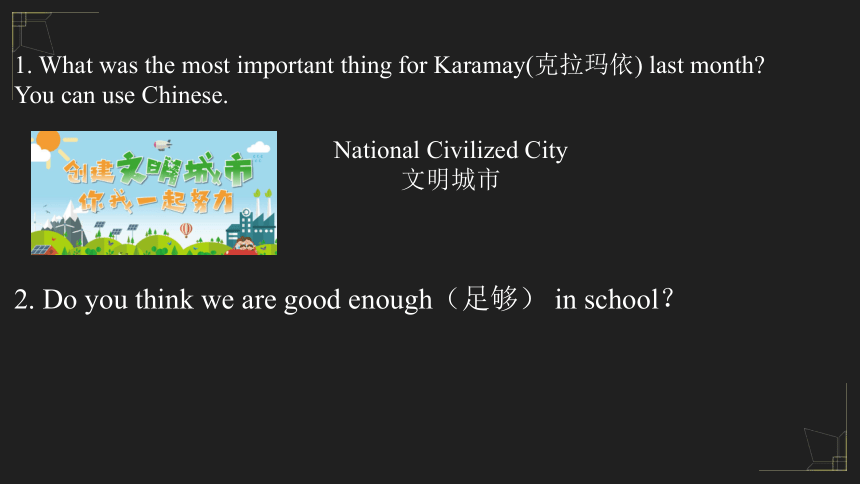 1. What was the most important thing for Karamay(克拉玛依) last month? You can use Chinese.

创建文明城市
你我一起努力

National Civilized City
文明城市

2. Do you think we are good enough（足够） in school?